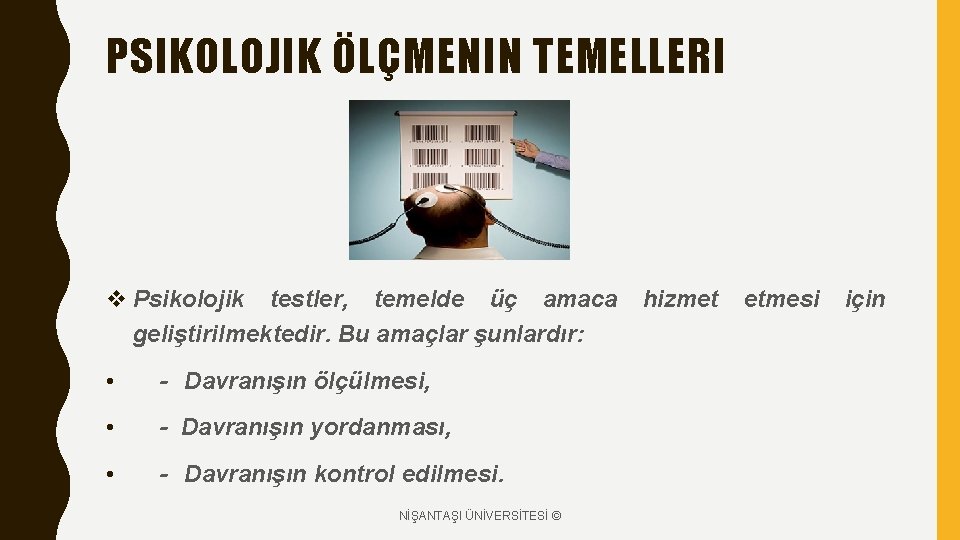 PSIKOLOJIK ÖLÇMENIN TEMELLERI

❖ Psikolojik testler, temelde üç amaca hizmet etmesi için geliştirilmektedir. Bu amaçlar şunlardır:

• - Davranışın ölçülmesi,

• - Davranışın yordanması,

• - Davranışın kontrol edilmesi.

NİŞANTAŞI ÜNİVERSİTESİ ©